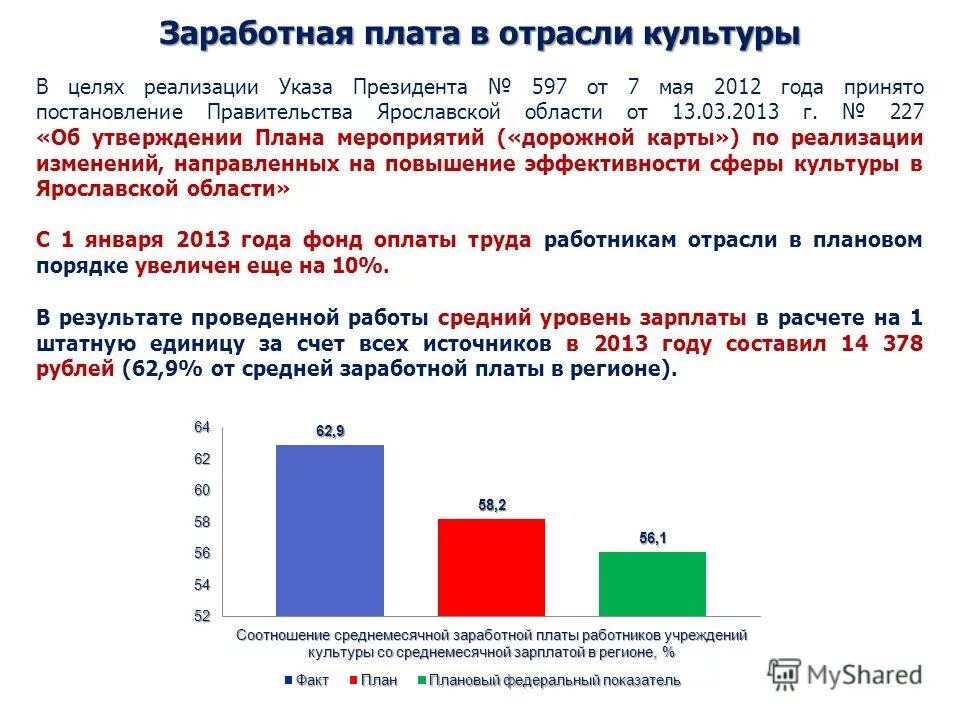 Заработная плата в отрасли культуры

В целях реализации Указа Президента № 597 от 7 мая 2012 года принято постановление Правительства Ярославской области от 13.03.2013 г. № 227 «Об утверждении Плана мероприятий («дорожной карты») по реализации изменений, направленных на повышение эффективности сферы культуры в Ярославской области»

С 1 января 2013 года фонд оплаты труда работникам отрасли в плановом порядке увеличен еще на 10%.

В результате проведенной работы средний уровень зарплаты в расчете на 1 штатную единицу за счет всех источников в 2013 году составил 14 378 рублей (62,9% от средней заработной платы в регионе).

64
62
60
58
56
54
52
62,9
58,2
56,1
Соотношение среднемесячной заработной платы работников учреждений культуры со среднемесячной зарплатой в регионе, %
Факт
План
Плановый федеральный показатель

MyShared